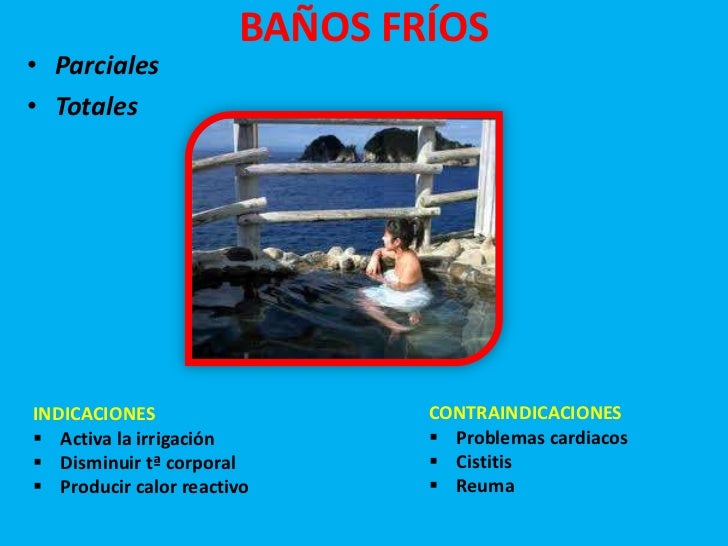 BAÑOS FRÍOS

• Parciales
• Totales

INDICACIONES
▪ Activa la irrigación
▪ Disminuir tª corporal
▪ Producir calor reactivo

CONTRAINDICACIONES
▪ Problemas cardiacos
▪ Cistitis
▪ Reuma